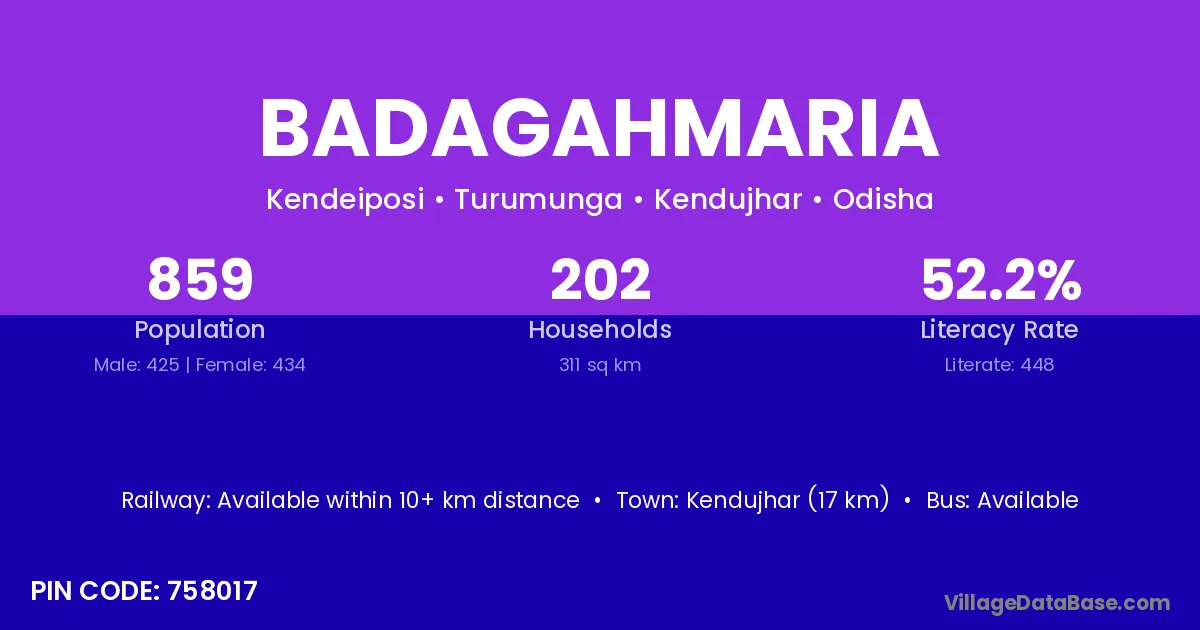 BADAGAHMARIA

Kendeiposi • Turumunga • Kendujhar • Odisha

859
Population
Male: 425 | Female: 434

202
Households
311 sq km

52.2%
Literacy Rate
Literate: 448

Railway: Available within 10+ km distance • Town: Kendujhar (17 km) • Bus: Available

PIN CODE: 758017

VillageDataBase.com